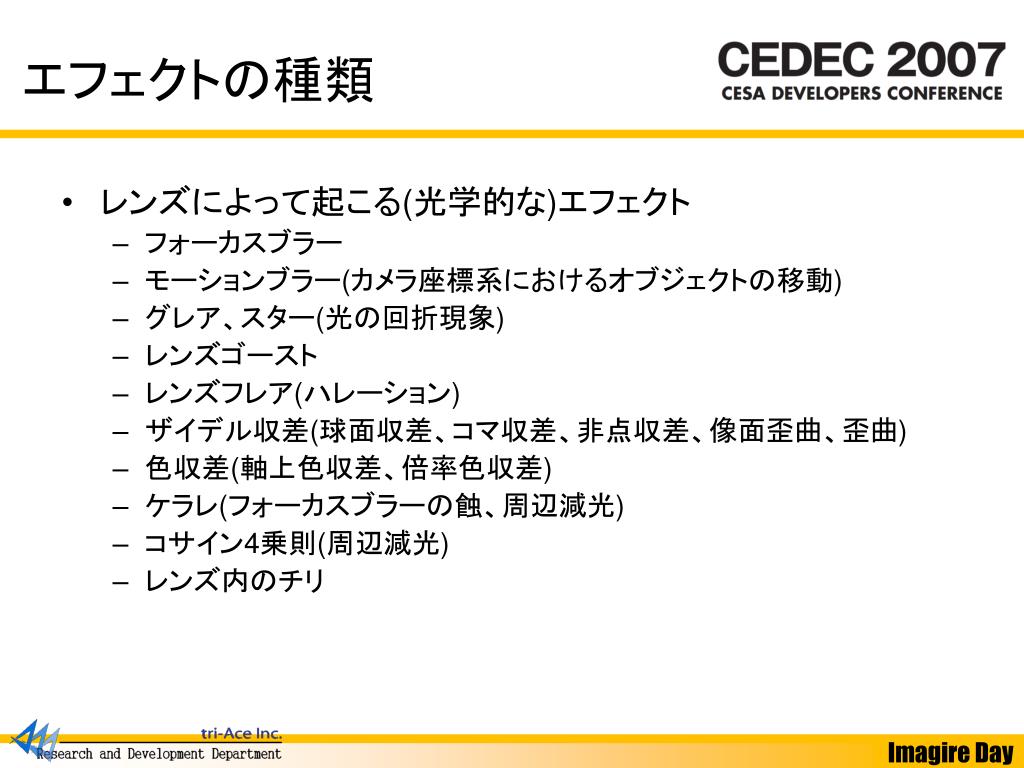 エフェクトの種類

CEDEC 2007
CESA DEVELOPERS CONFERENCE

• レンズによって起こる(光学的な)エフェクト
  – フォーカスブラー
  – モーションブラー(カメラ座標系におけるオブジェクトの移動)
  – グレア、スター(光の回折現象)
  – レンズゴースト
  – レンズフレア(ハレーション)
  – ザイデル収差(球面収差、コマ収差、非点収差、像面歪曲、歪曲)
  – 色収差(軸上色収差、倍率色収差)
  – ケラレ(フォーカスブラーの蝕、周辺減光)
  – コサイン4乗則(周辺減光)
  – レンズ内のチリ

tri-Ace Inc.
Research and Development Department

Imagire Day